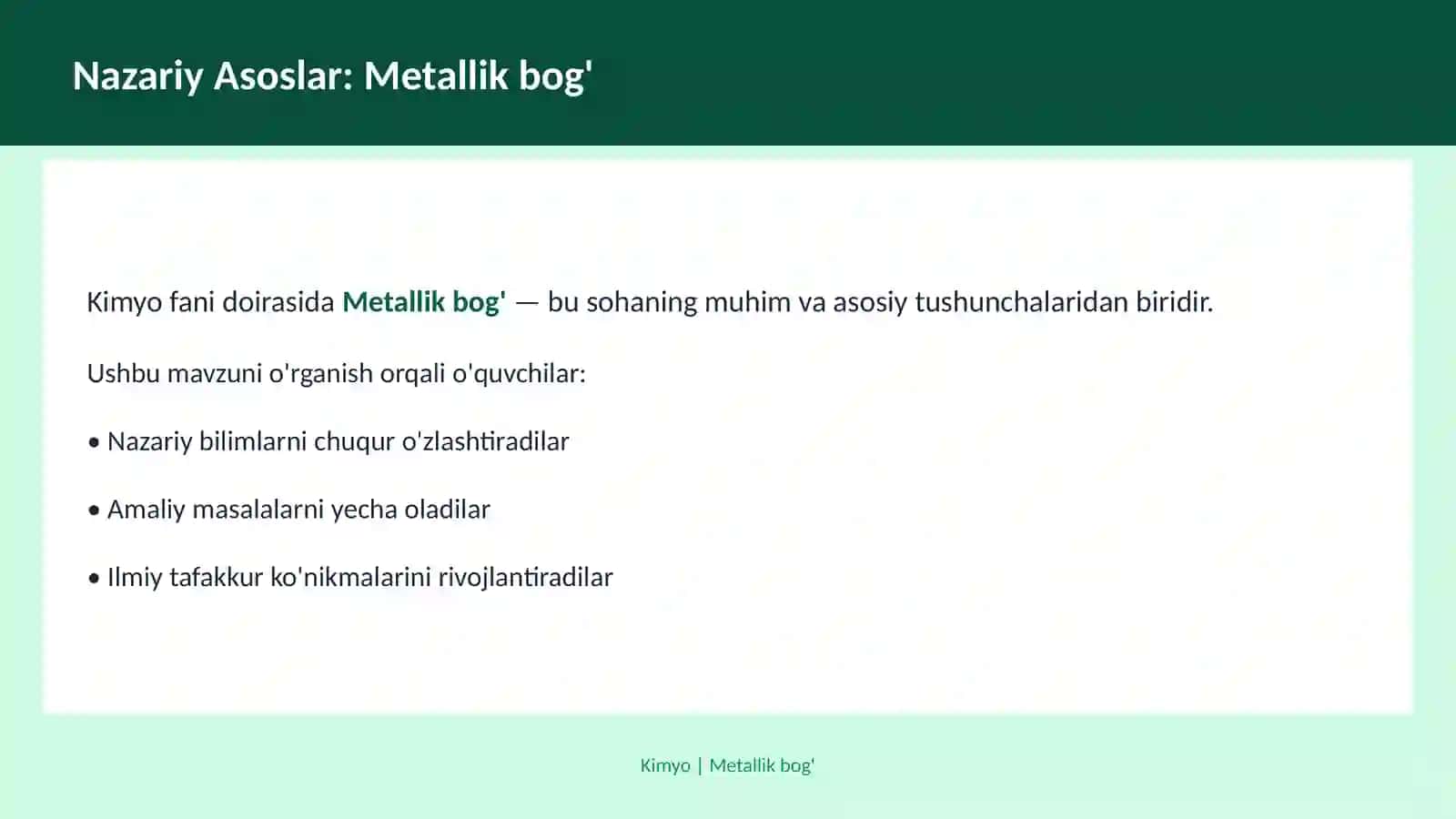 Nazariy Asoslar: Metallik bog'

Kimyo fani doirasida Metallik bog' — bu sohaning muhim va asosiy tushunchalaridan biridir.

Ushbu mavzuni o'rganish orqali o'quvchilar:

• Nazariy bilimlarni chuqur o'zlashtiradilar

• Amaliy masalalarni yecha oladilar

• Ilmiy tafakkur ko'nikmalarini rivojlantiradilar

Kimyo | Metallik bog'